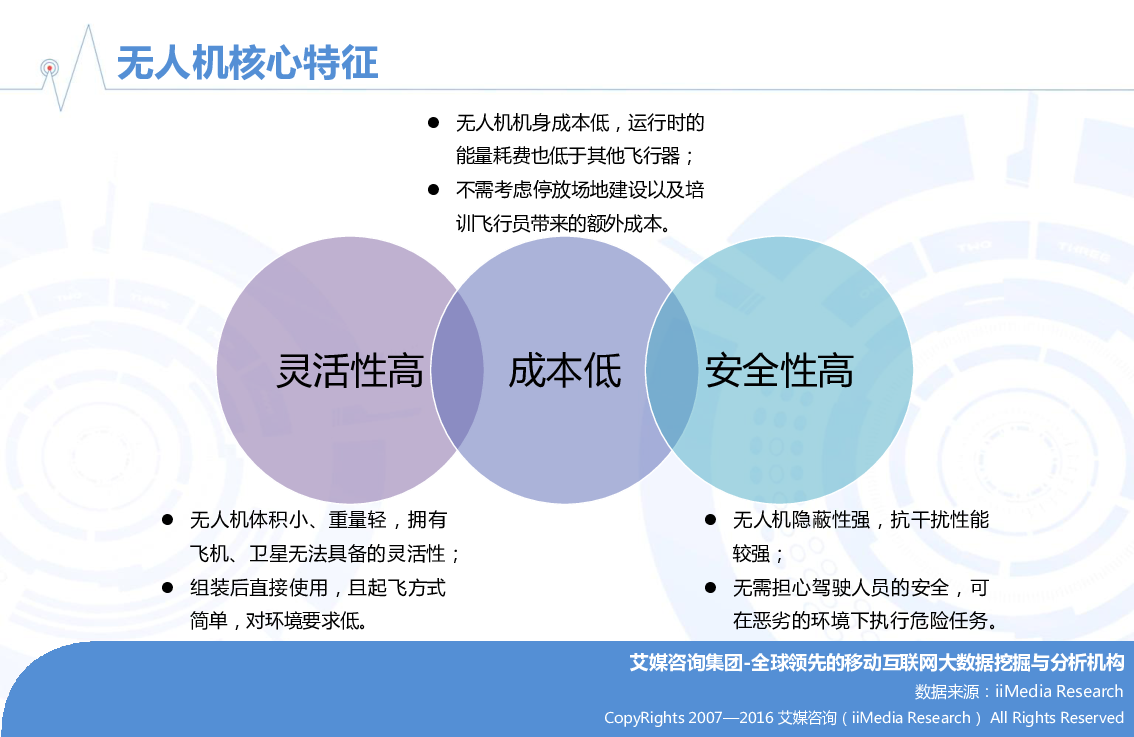 无人机核心特征

● 无人机机身成本低，运行时的能量耗费也低于其他飞行器；
● 不需考虑停放场地建设以及培训飞行员带来的额外成本。

灵活性高

成本低

安全性高

● 无人机体积小、重量轻，拥有飞机、卫星无法具备的灵活性；
● 组装后直接使用，且起飞方式简单，对环境要求低。

● 无人机隐蔽性强，抗干扰性能较强；
● 无需担心驾驶人员的安全，可在恶劣的环境下执行危险任务。

艾媒咨询集团-全球领先的移动互联网大数据挖掘与分析机构
数据来源：iiMedia Research
CopyRights 2007—2016 艾媒咨询（iiMedia Research） All Rights Reserved